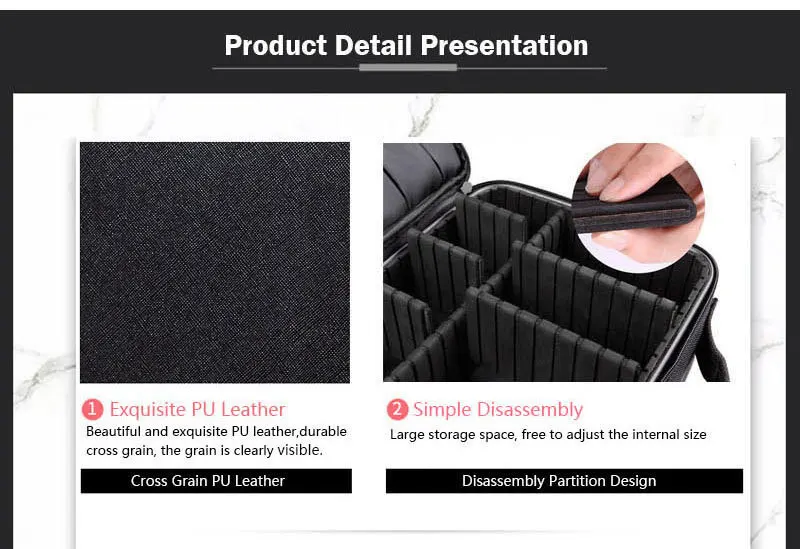 Product Detail Presentation

1 Exquisite PU Leather

Beautiful and exquisite PU leather,durable cross grain, the grain is clearly visible.

Cross Grain PU Leather

2 Simple Disassembly

Large storage space, free to adjust the internal size

Disassembly Partition Design